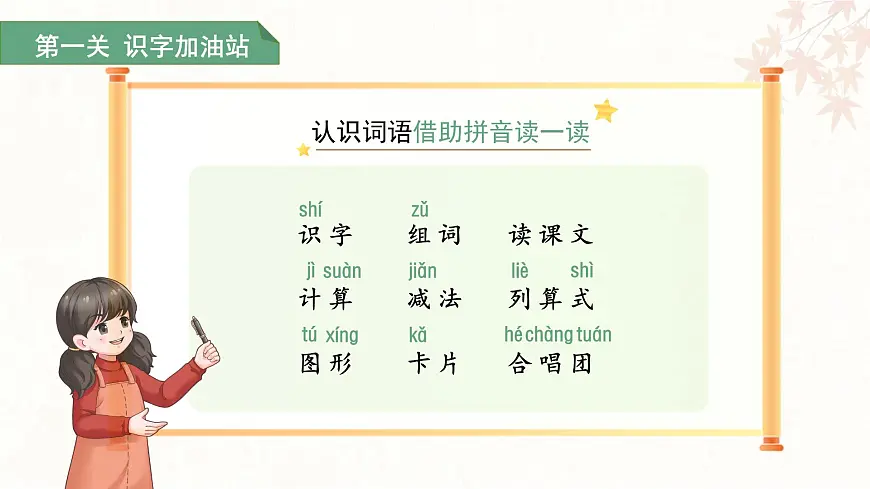 第一关 识字加油站

认识词语借助拼音读一读

shí
识字

zǔ
组词

读课文

jì suàn
计算

jiǎn
减法

liè shì
列算式

tú xíng
图形

kǎ
卡片

hé chàng tuán
合唱团